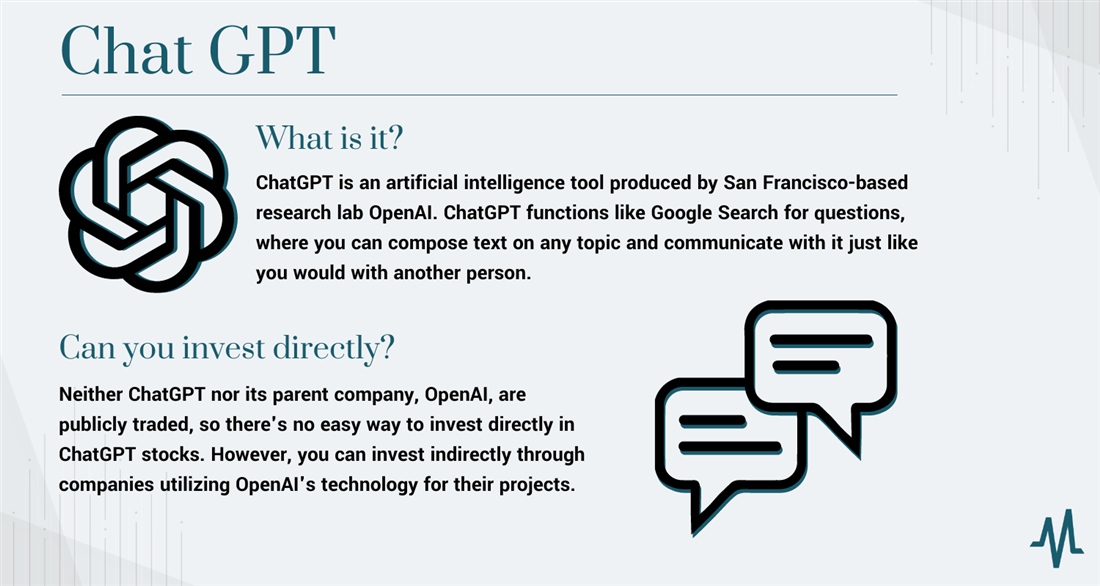 Chat GPT

What is it?

ChatGPT is an artificial intelligence tool produced by San Francisco-based research lab OpenAI. ChatGPT functions like Google Search for questions, where you can compose text on any topic and communicate with it just like you would with another person.

Can you invest directly?

Neither ChatGPT nor its parent company, OpenAI, are publicly traded, so there's no easy way to invest directly in ChatGPT stocks. However, you can invest indirectly through companies utilizing OpenAI's technology for their projects.